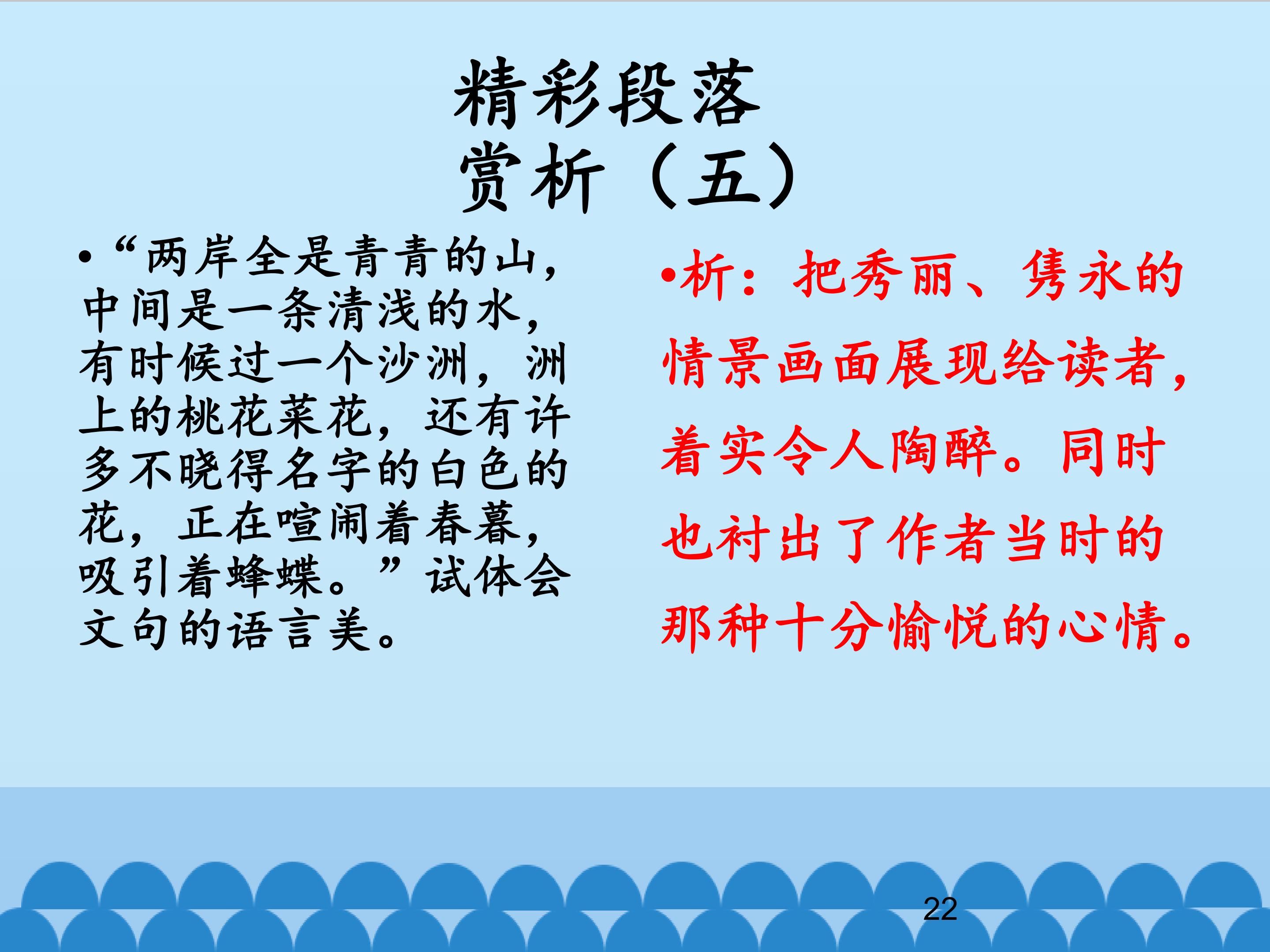 精彩段落
赏析（五）

• “两岸全是青青的山，中间是一条清浅的水，有时候过一个沙洲，洲上的桃花菜花，还有许多不晓得名字的白色的花，正在喧闹着春暮，吸引着蜂蝶。”试体会文句的语言美。

•析：把秀丽、隽永的情景画面展现给读者，着实令人陶醉。同时也衬出了作者当时的那种十分愉悦的心情。

22